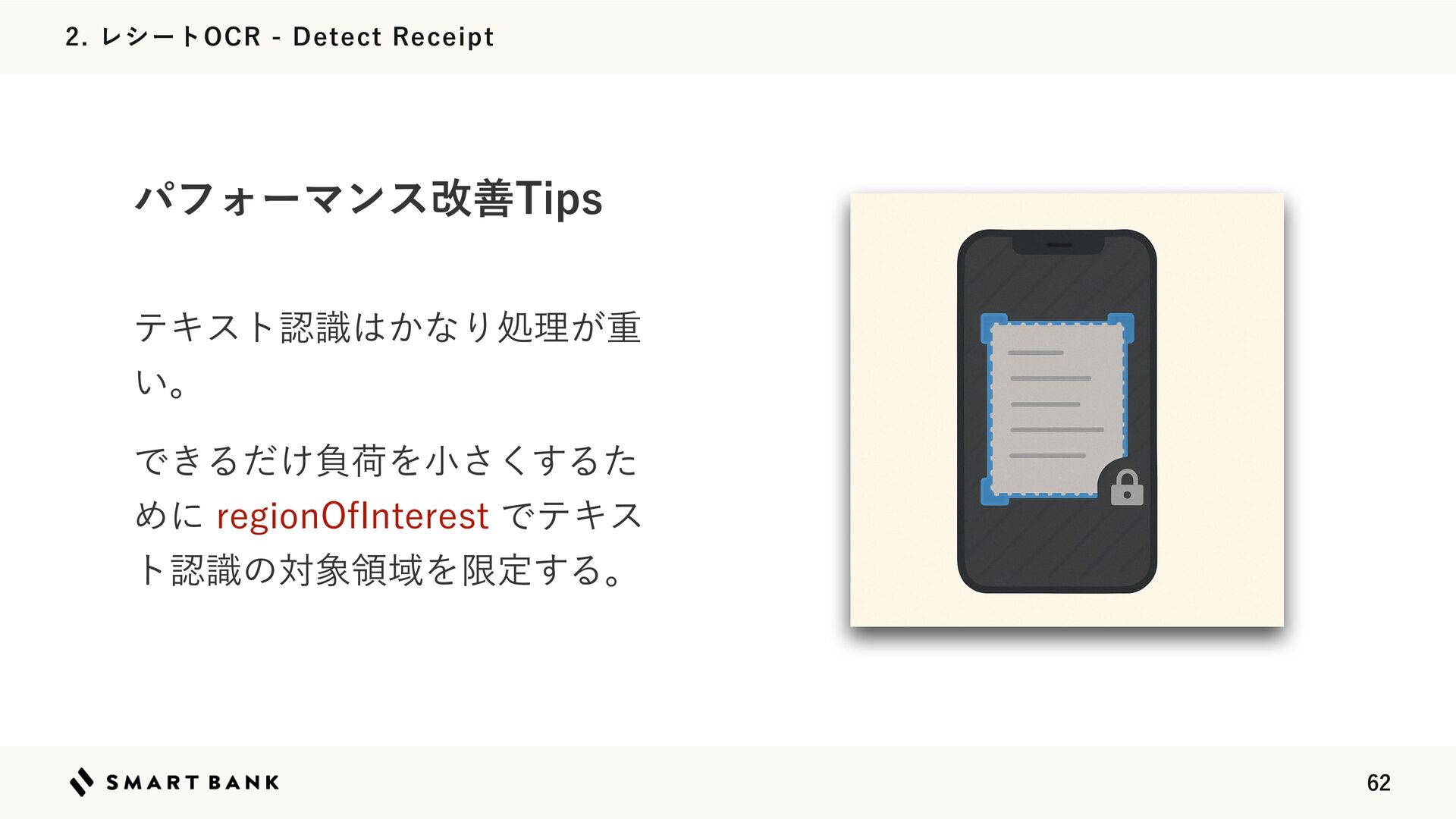 2. レシートOCR - Detect Receipt

パフォーマンス改善Tips

テキスト認識はかなり処理が重い。

できるだけ負荷を小さくするために regionOfInterest でテキスト認識の対象領域を限定する。

SMART BANK

62